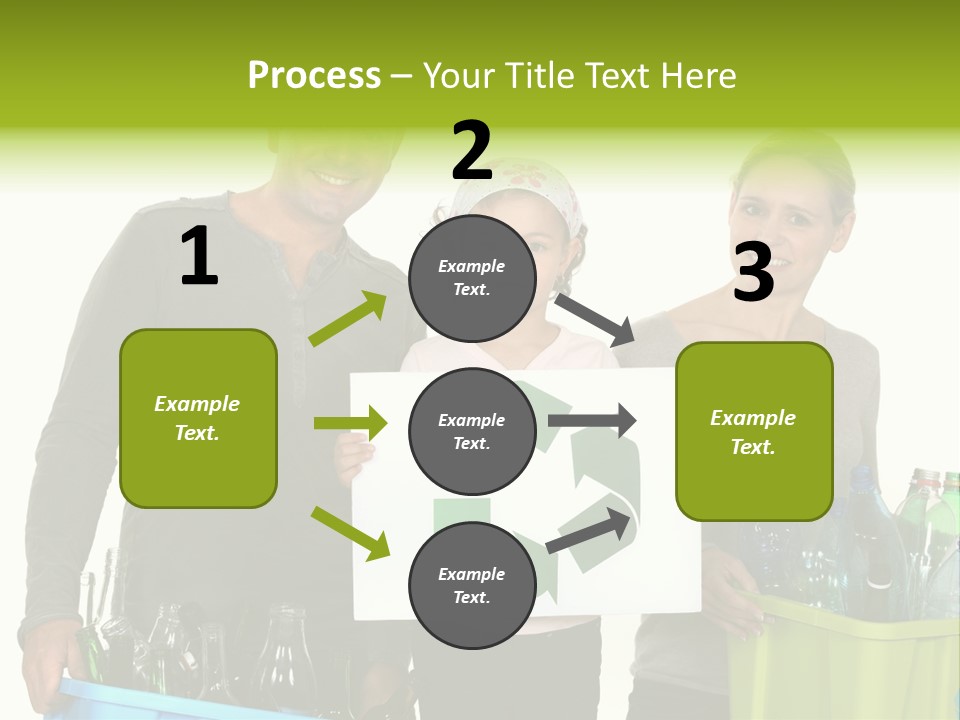 Process – Your Title Text Here

1

Example Text.

2

Example Text.

Example Text.

Example Text.

3

Example Text.